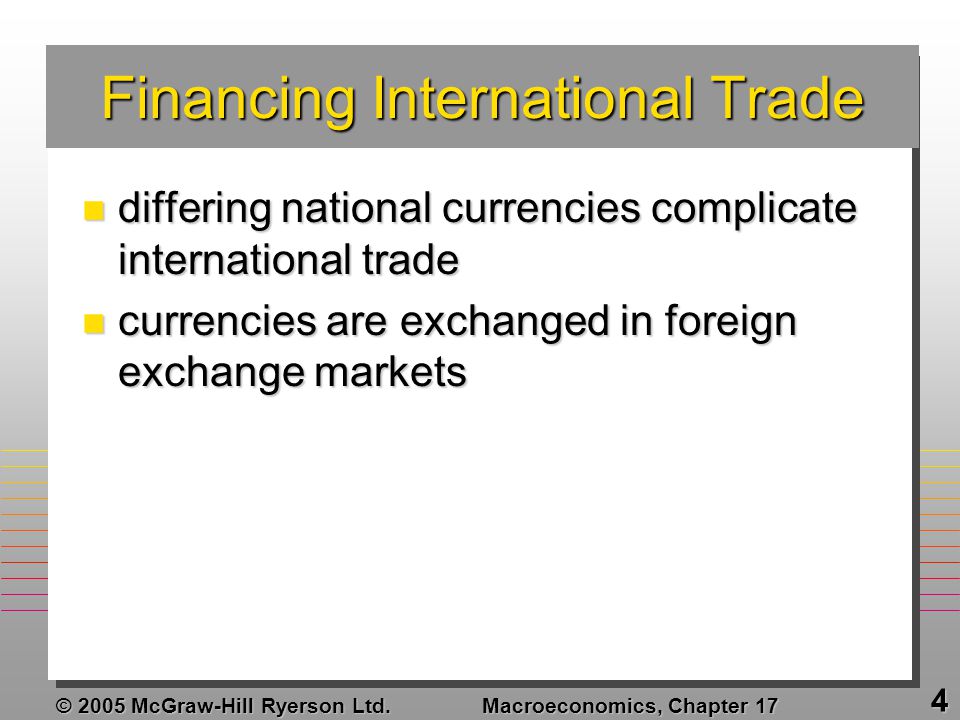 Financing International Trade

differing national currencies complicate international trade

currencies are exchanged in foreign exchange markets

© 2005 McGraw-Hill Ryerson Ltd. Macroeconomics, Chapter 17

4